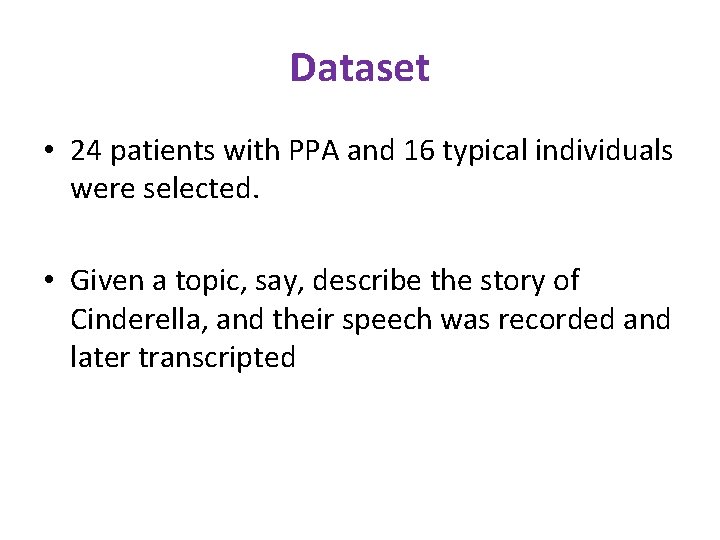 Dataset

• 24 patients with PPA and 16 typical individuals were selected.

• Given a topic, say, describe the story of Cinderella, and their speech was recorded and later transcripted